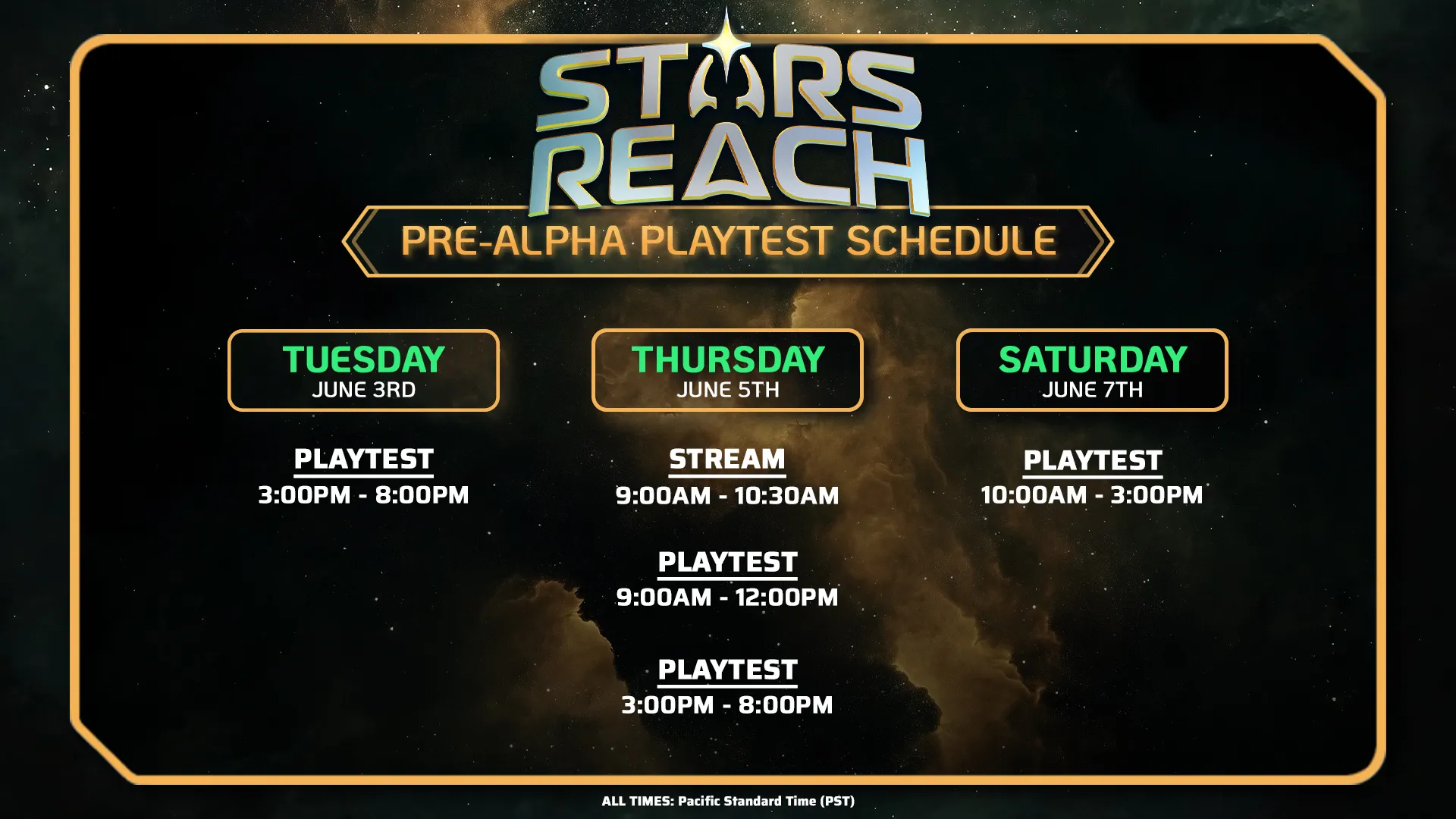 STARS REACH

PRE-ALPHA PLAYTEST SCHEDULE

TUESDAY
JUNE 3RD

PLAYTEST
3:00PM - 8:00PM

THURSDAY
JUNE 5TH

STREAM
9:00AM - 10:30AM

PLAYTEST
9:00AM - 12:00PM

PLAYTEST
3:00PM - 8:00PM

SATURDAY
JUNE 7TH

PLAYTEST
10:00AM - 3:00PM

ALL TIMES: Pacific Standard Time (PST)